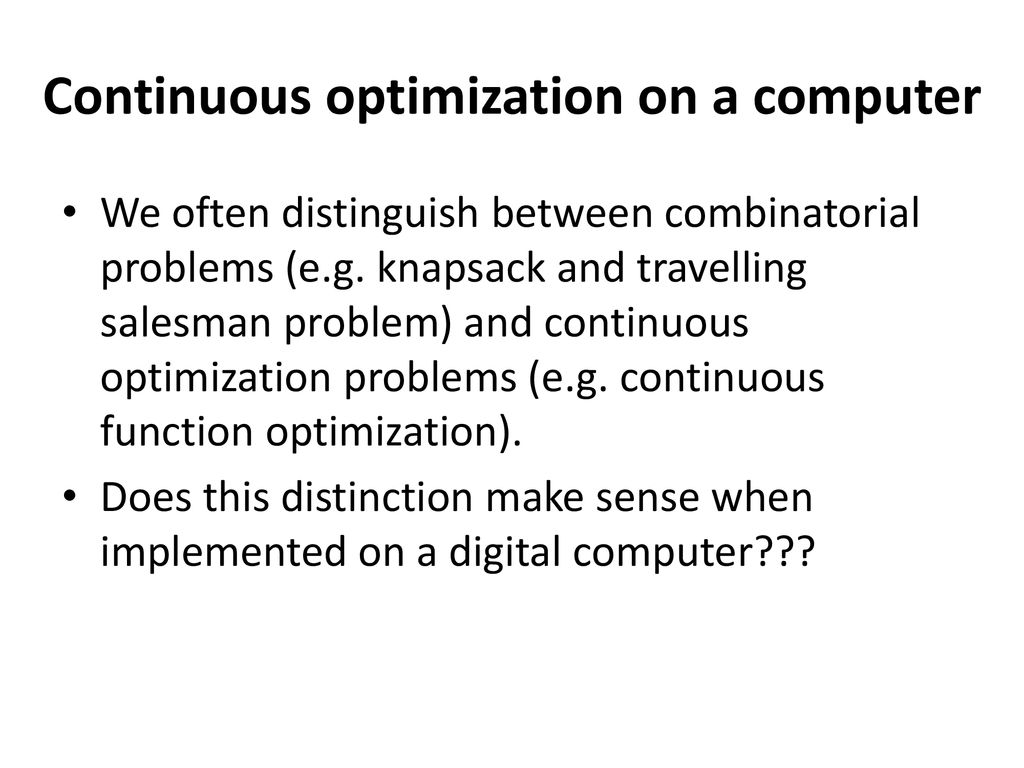 Continuous optimization on a computer

• We often distinguish between combinatorial problems (e.g. knapsack and travelling salesman problem) and continuous optimization problems (e.g. continuous function optimization).

• Does this distinction make sense when implemented on a digital computer???